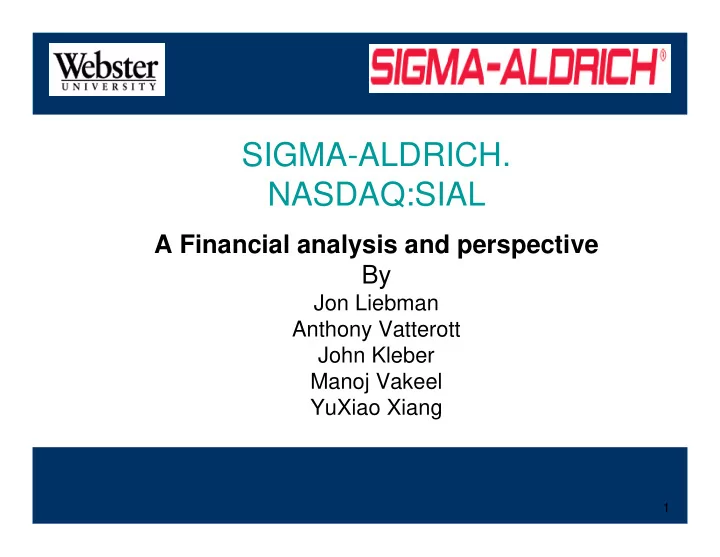 Webster
UNIVERSITY

SIGMA-ALDRICH®

SIGMA-ALDRICH.
NASDAQ:SIAL

A Financial analysis and perspective

By
Jon Liebman
Anthony Vatterott
John Kleber
Manoj Vakeel
YuXiao Xiang

1